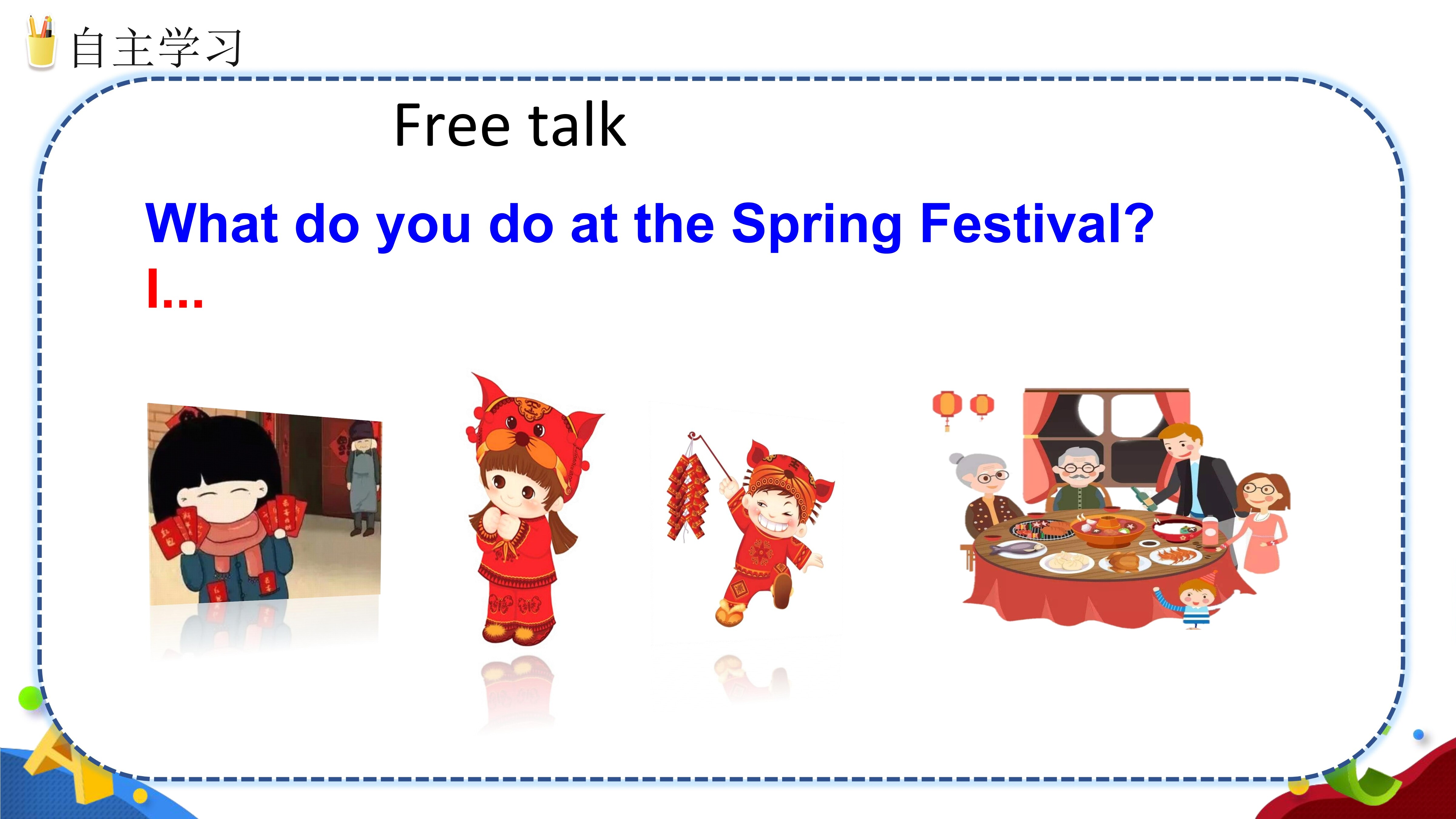 自主学习

Free talk

What do you do at the Spring Festival?

I...